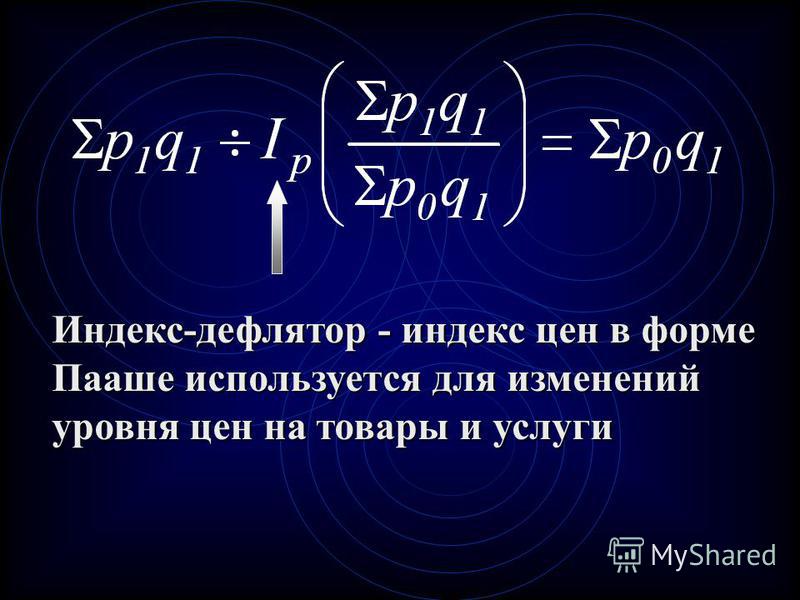 $\Sigma p_1 q_1 \div I_p \left( \frac{\Sigma p_1 q_1}{\Sigma p_0 q_1} \right) = \Sigma p_0 q_1$

Индекс-дефлятор - индекс цен в форме Пааше используется для изменений уровня цен на товары и услуги

MyShared